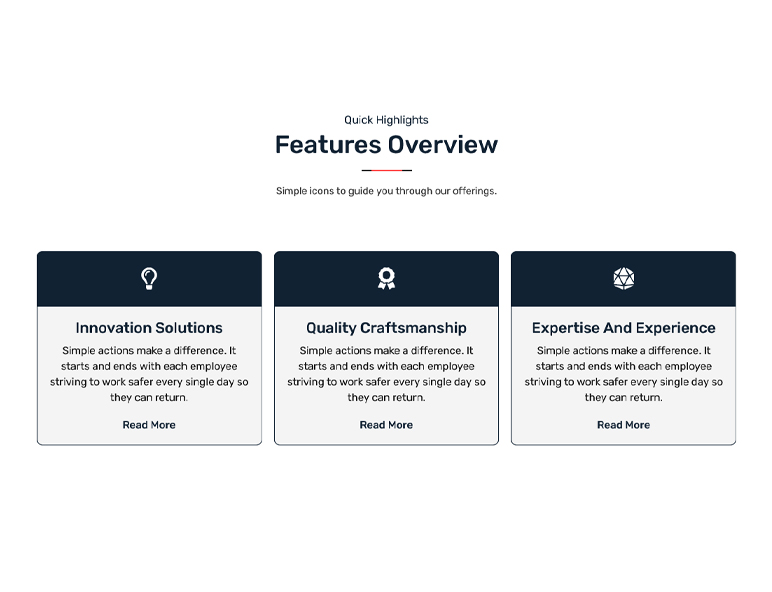 Quick Highlights

Features Overview

Simple icons to guide you through our offerings.

Innovation Solutions

Simple actions make a difference. It starts and ends with each employee striving to work safer every single day so they can return.

Read More

Quality Craftsmanship

Simple actions make a difference. It starts and ends with each employee striving to work safer every single day so they can return.

Read More

Expertise And Experience

Simple actions make a difference. It starts and ends with each employee striving to work safer every single day so they can return.

Read More